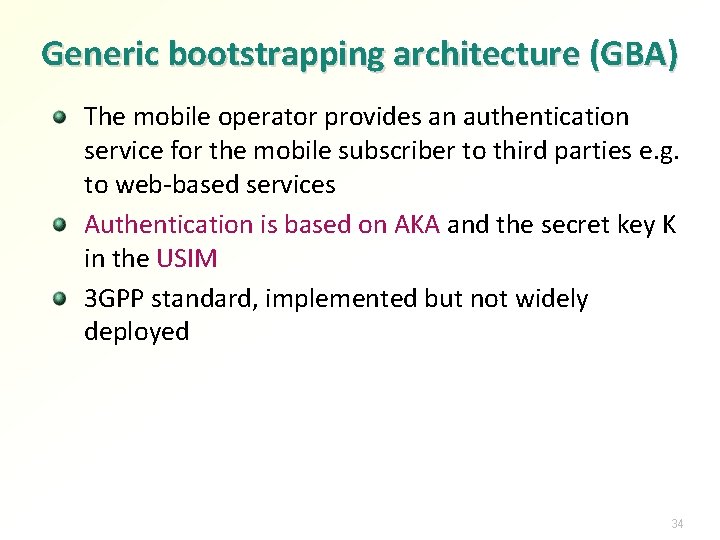 Generic bootstrapping architecture (GBA)

The mobile operator provides an authentication service for the mobile subscriber to third parties e.g. to web-based services

Authentication is based on AKA and the secret key K in the USIM

3GPP standard, implemented but not widely deployed

34